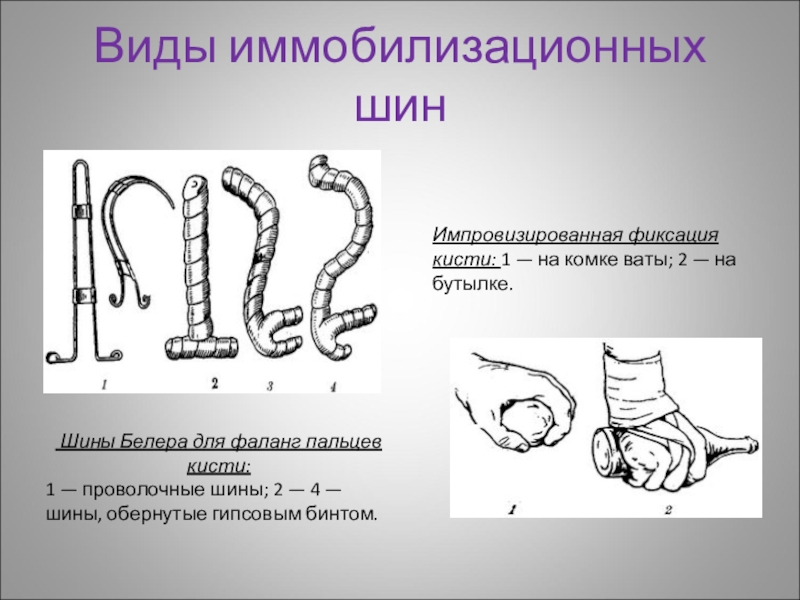 Виды иммобилизационных шин

1 2 3 4

Импровизированная фиксация кисти: 1 — на комке ваты; 2 — на бутылке.

Шины Белера для фаланг пальцев кисти:
1 — проволочные шины; 2 — 4 — шины, обернутые гипсовым бинтом.

1 2